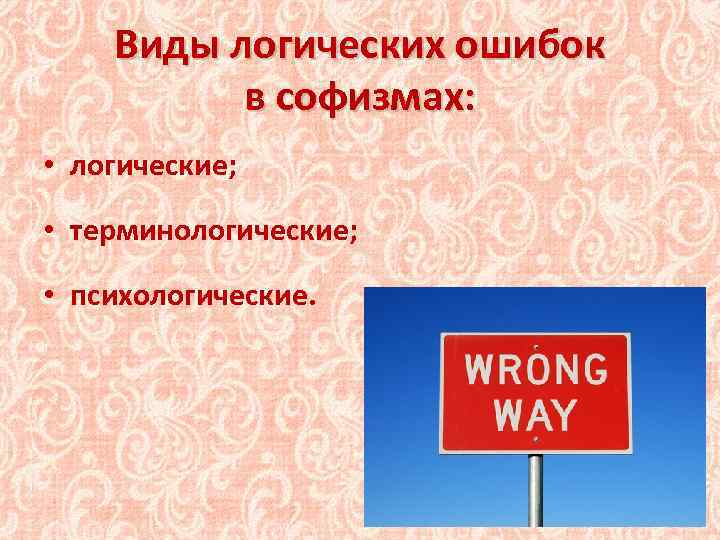 Виды логических ошибок в софизмах:

• логические;

• терминологические;

• психологические.

WRONG WAY